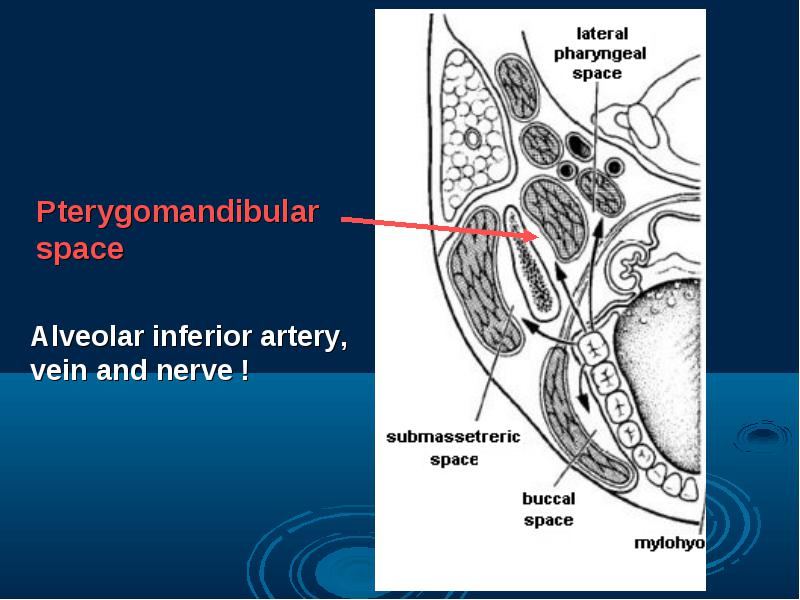 Pterygomandibular space

Alveolar inferior artery, vein and nerve !

lateral pharyngeal space

submassetreric space

buccal space

mylohyo